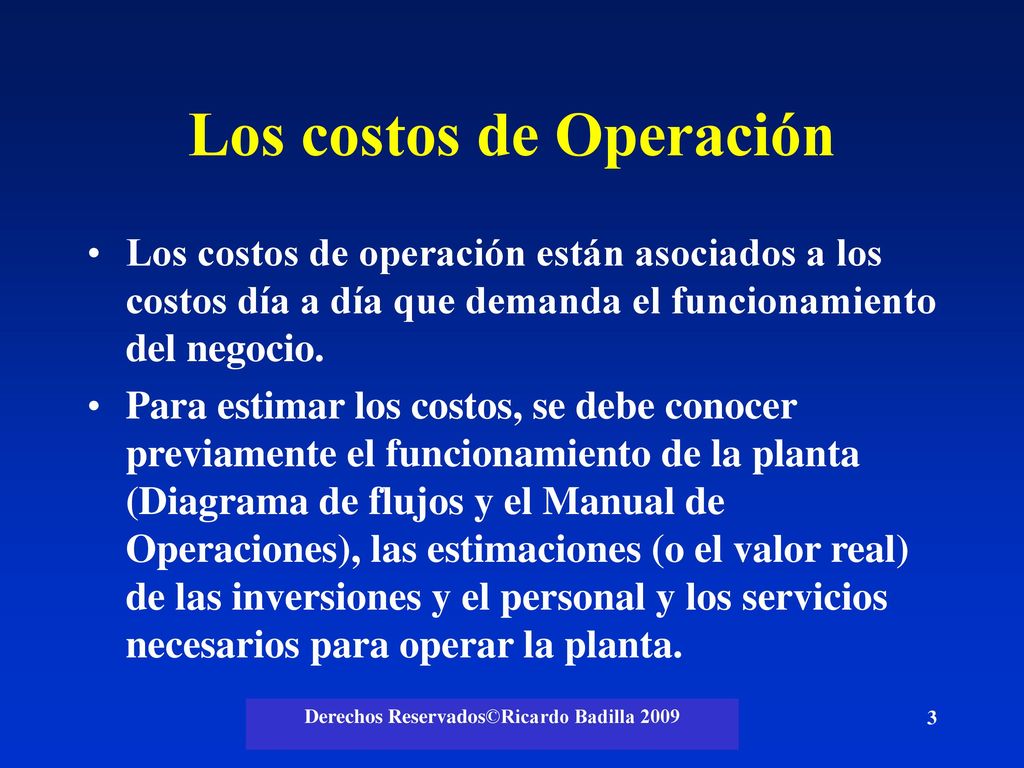 Los costos de Operación

• Los costos de operación están asociados a los costos día a día que demanda el funcionamiento del negocio.

• Para estimar los costos, se debe conocer previamente el funcionamiento de la planta (Diagrama de flujos y el Manual de Operaciones), las estimaciones (o el valor real) de las inversiones y el personal y los servicios necesarios para operar la planta.

Derechos Reservados©Ricardo Badilla 2009

3